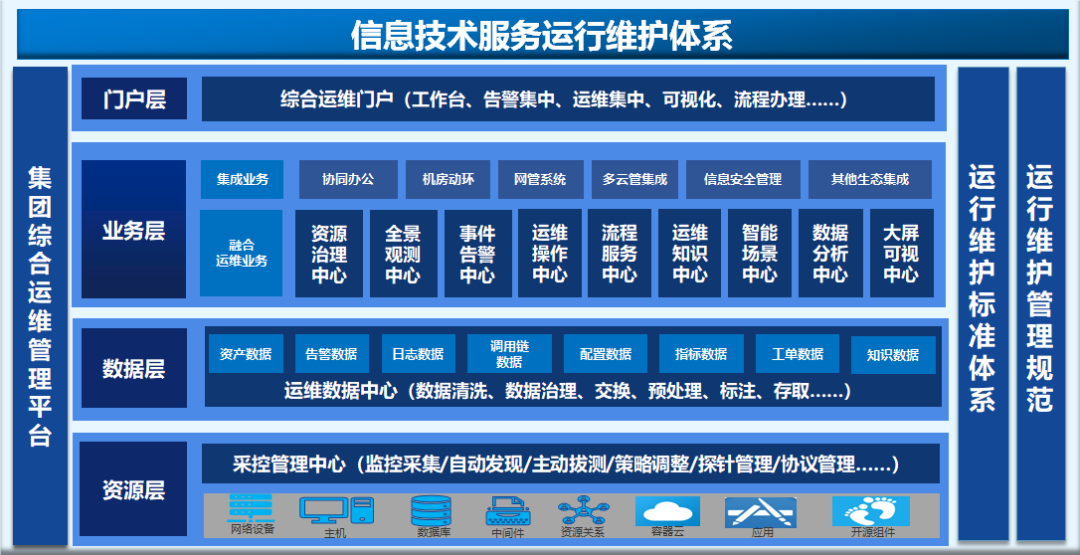 信息技术服务运行维护体系

集团综合运维管理平台

门户层

综合运维门户（工作台、告警集中、运维集中、可视化、流程办理……）

业务层

集成业务 协同办公 机房动环 网管系统 多云管集成 信息安全管理 其他生态集成

融合运维业务

资源治理中心 全景观测中心 事件告警中心 运维操作中心 流程服务中心 运维知识中心 智能场景中心 数据分析中心 大屏可视中心

数据层

资产数据 告警数据 日志数据 调用链数据 配置数据 指标数据 工单数据 知识数据

运维数据中心（数据清洗、数据治理、交换、预处理、标注、存取……）

资源层

采控管理中心（监控采集/自动发现/主动拨测/策略调整/探针管理/协议管理……）

网络设备 主机 数据库 中间件 资源关系 容器云 应用 开源组件

运行维护标准体系

运行维护管理规范